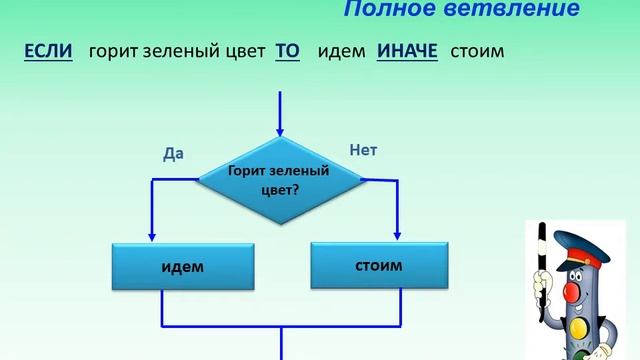 Полное ветвление

ЕСЛИ горит зеленый цвет ТО идем ИНАЧЕ стоим

Да

Нет

Горит зеленый цвет?

идем

стоим